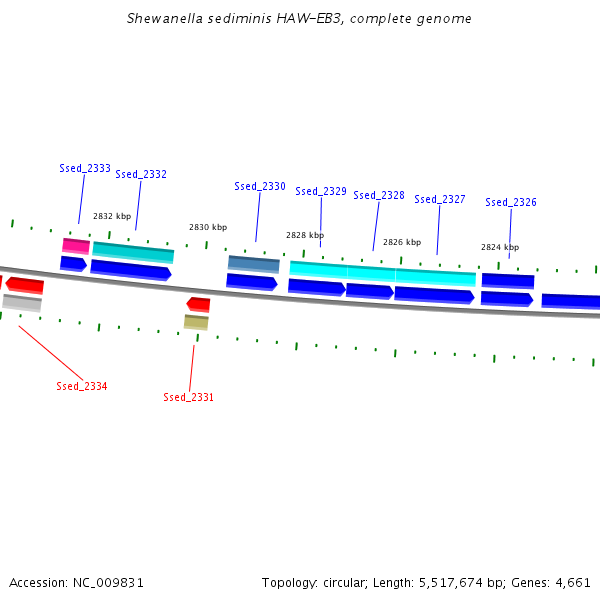 Shewanella sediminis HAW-EB3, complete genome

Ssed_2333

Ssed_2332

Ssed_2330

Ssed_2329

Ssed_2328

Ssed_2327

Ssed_2326

2832 kbp

2830 kbp

2828 kbp

2826 kbp

2824 kbp

Ssed_2334

Ssed_2331

Accession: NC_009831

Topology: circular; Length: 5,517,674 bp; Genes: 4,661